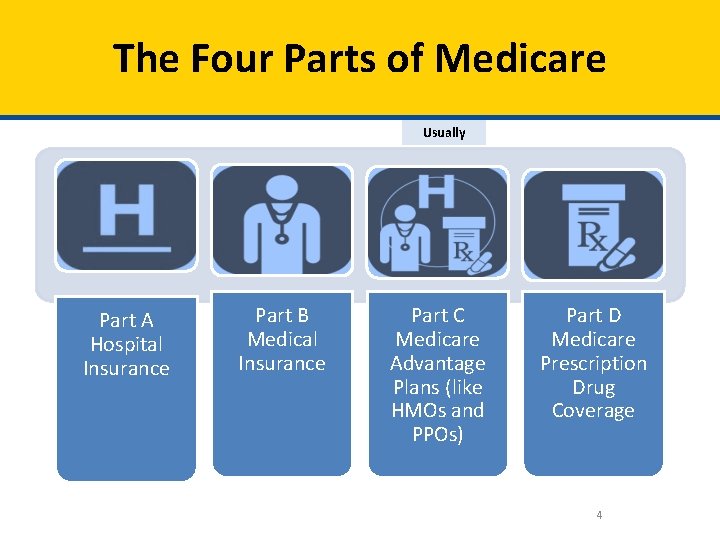 The Four Parts of Medicare

Usually

H

H

Rx

Rx

Part A Hospital Insurance

Part B Medical Insurance

Part C Medicare Advantage Plans (like HMOs and PPOs)

Part D Medicare Prescription Drug Coverage

4